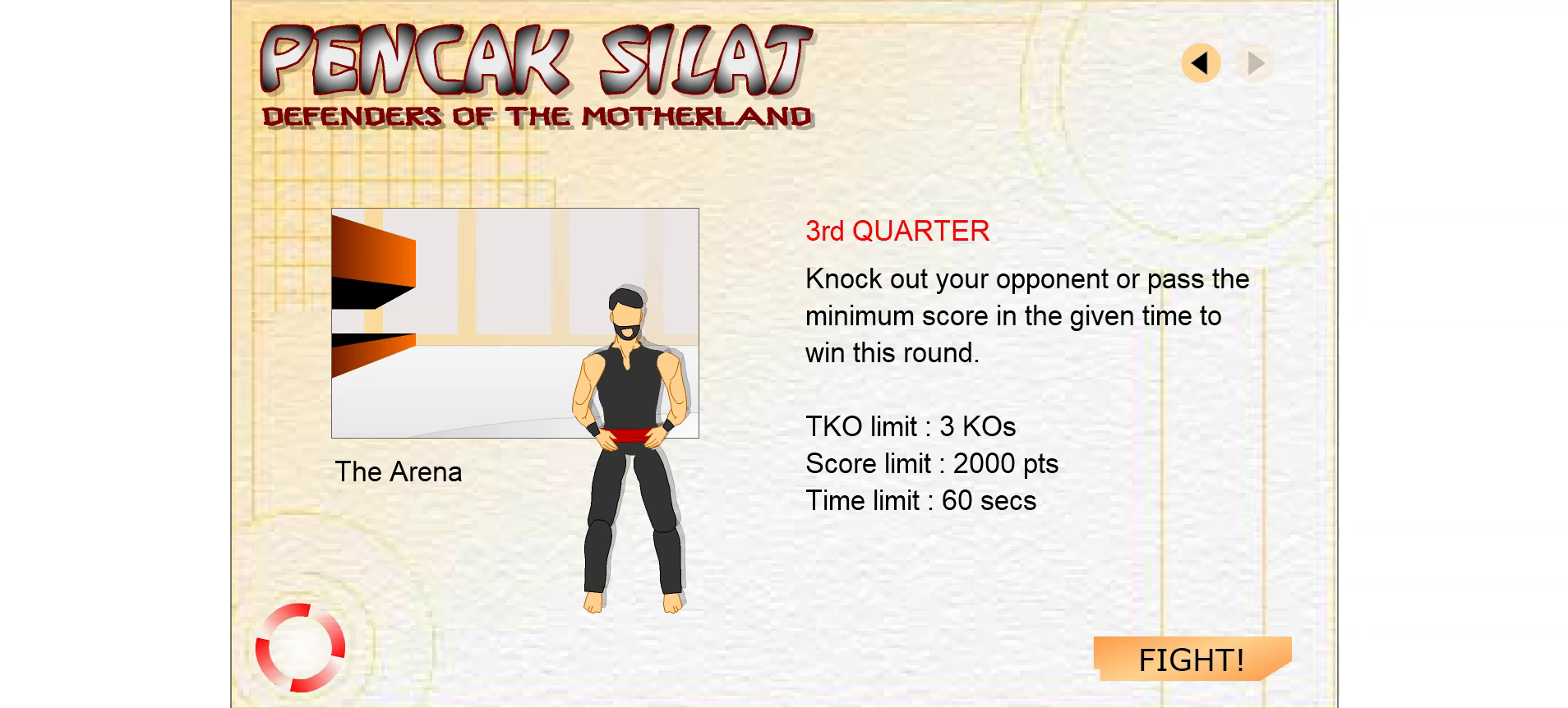 PENCAK SILAT
DEFENDERS OF THE MOTHERLAND

The Arena

3rd QUARTER

Knock out your opponent or pass the minimum score in the given time to win this round.

TKO limit : 3 KOs
Score limit : 2000 pts
Time limit : 60 secs

FIGHT!